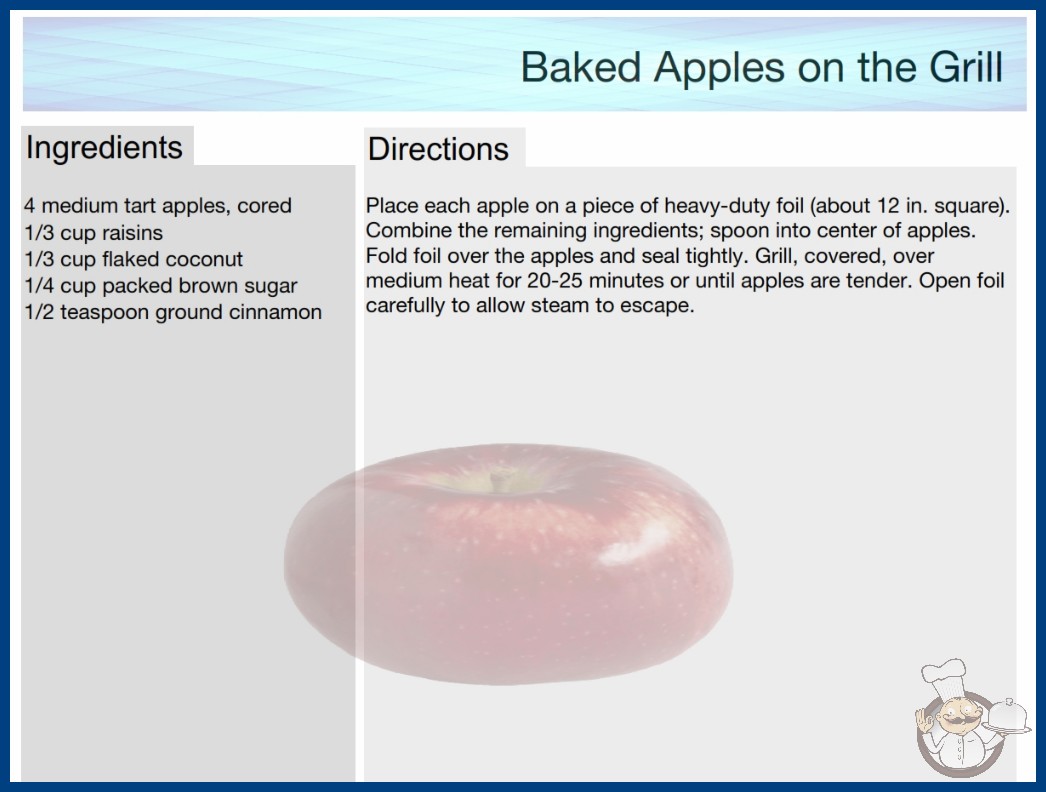 Baked Apples on the Grill

Ingredients

4 medium tart apples, cored
1/3 cup raisins
1/3 cup flaked coconut
1/4 cup packed brown sugar
1/2 teaspoon ground cinnamon

Directions

Place each apple on a piece of heavy-duty foil (about 12 in. square). Combine the remaining ingredients; spoon into center of apples. Fold foil over the apples and seal tightly. Grill, covered, over medium heat for 20-25 minutes or until apples are tender. Open foil carefully to allow steam to escape.